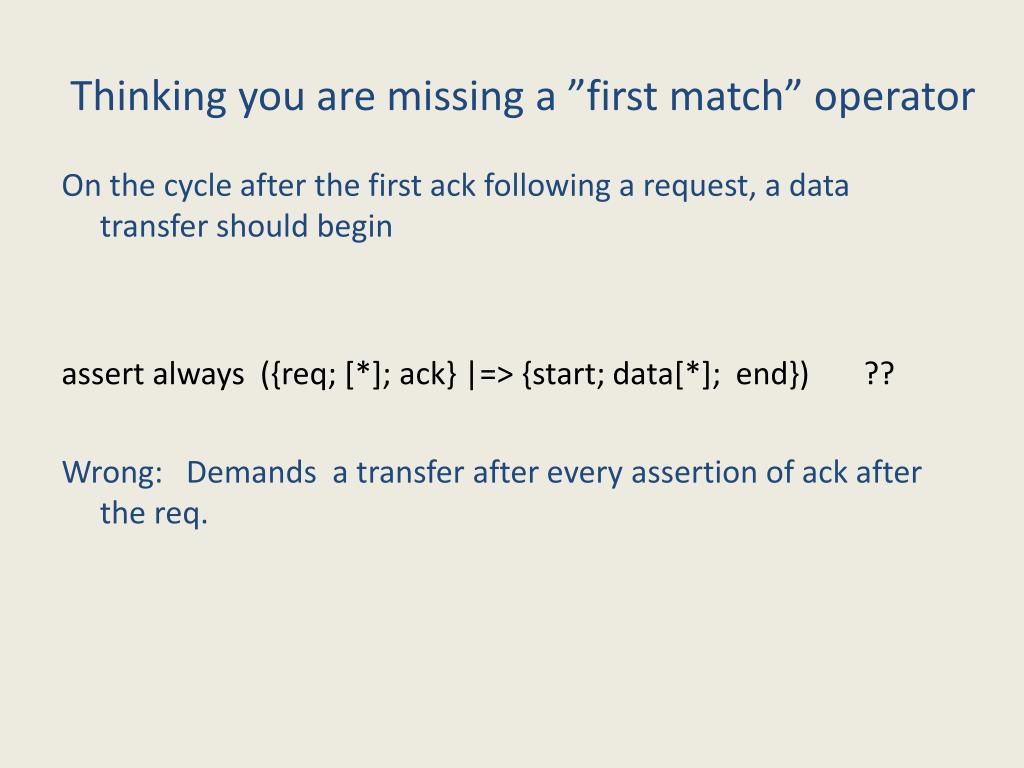 Thinking you are missing a ”first match” operator

On the cycle after the first ack following a request, a data transfer should begin

assert always ({req; [*]; ack} |=> {start; data[*]; end}) ??

Wrong: Demands a transfer after every assertion of ack after the req.